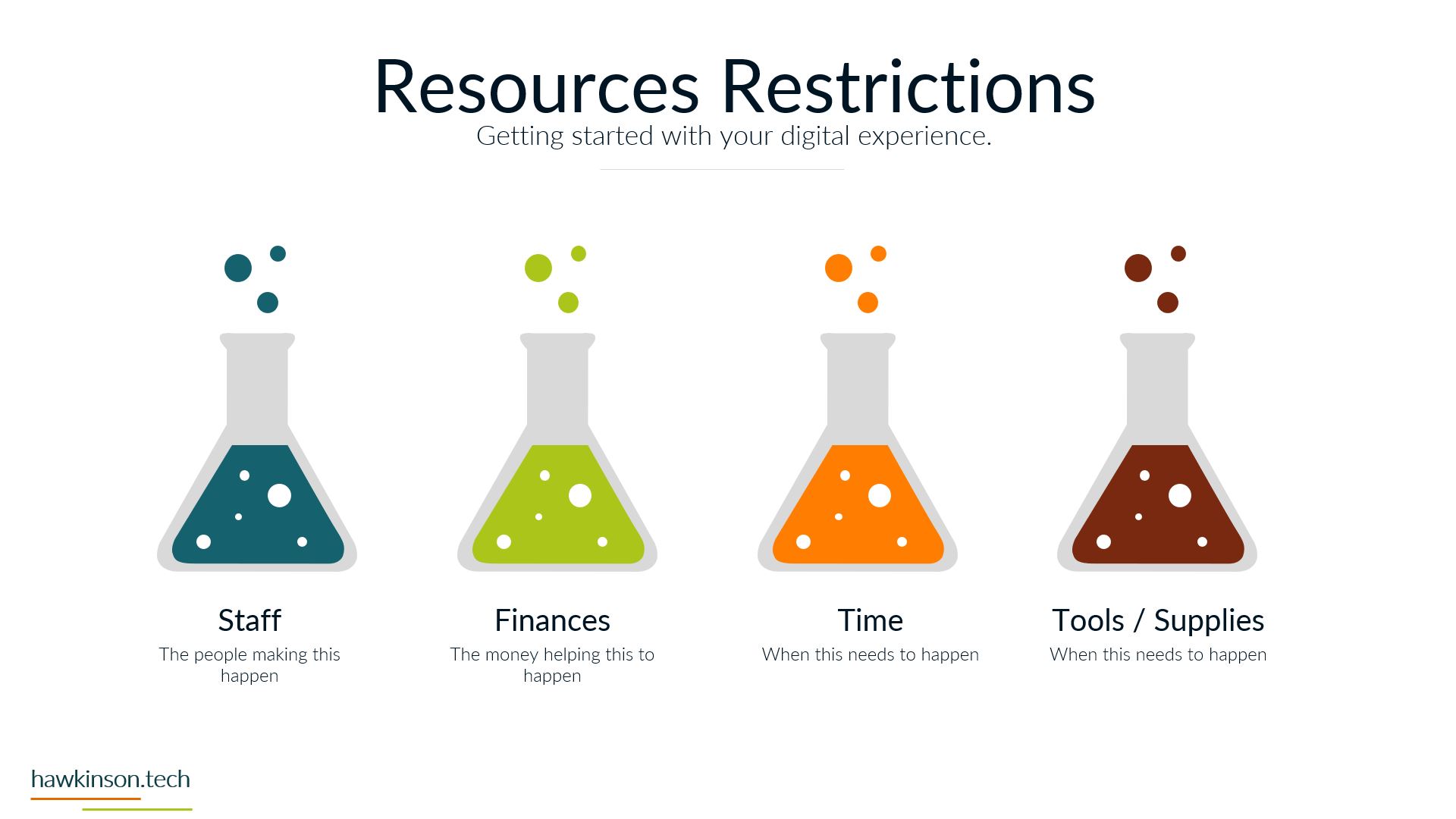 Resources Restrictions
Getting started with your digital experience.

Staff
The people making this happen

Finances
The money helping this to happen

Time
When this needs to happen

Tools / Supplies
When this needs to happen

hawkinson.tech